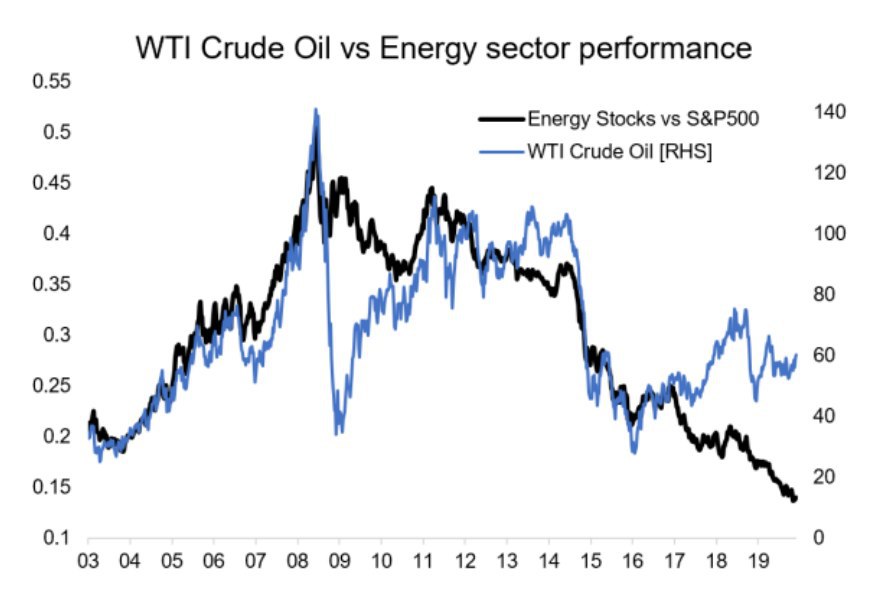 WTI Crude Oil vs Energy sector performance

Energy Stocks vs S&P500
WTI Crude Oil [RHS]

0.55
0.5
0.45
0.4
0.35
0.3
0.25
0.2
0.15
0.1

140
120
100
80
60
40
20
0

03 04 05 06 07 08 09 10 11 12 13 14 15 16 17 18 19